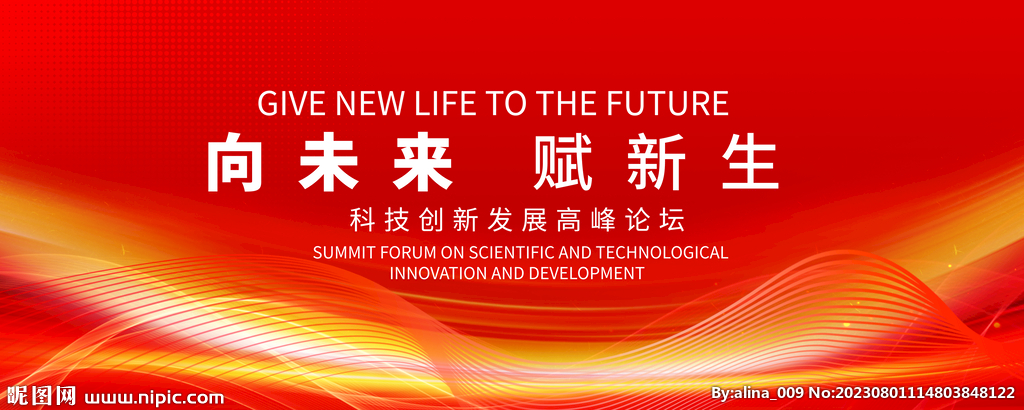 GIVE NEW LIFE TO THE FUTURE

向未来 赋新生

科技创新发展高峰论坛

SUMMIT FORUM ON SCIENTIFIC AND TECHNOLOGICAL INNOVATION AND DEVELOPMENT

昵图网 www.nipic.com

By:alina_009 No:20230801114803848122